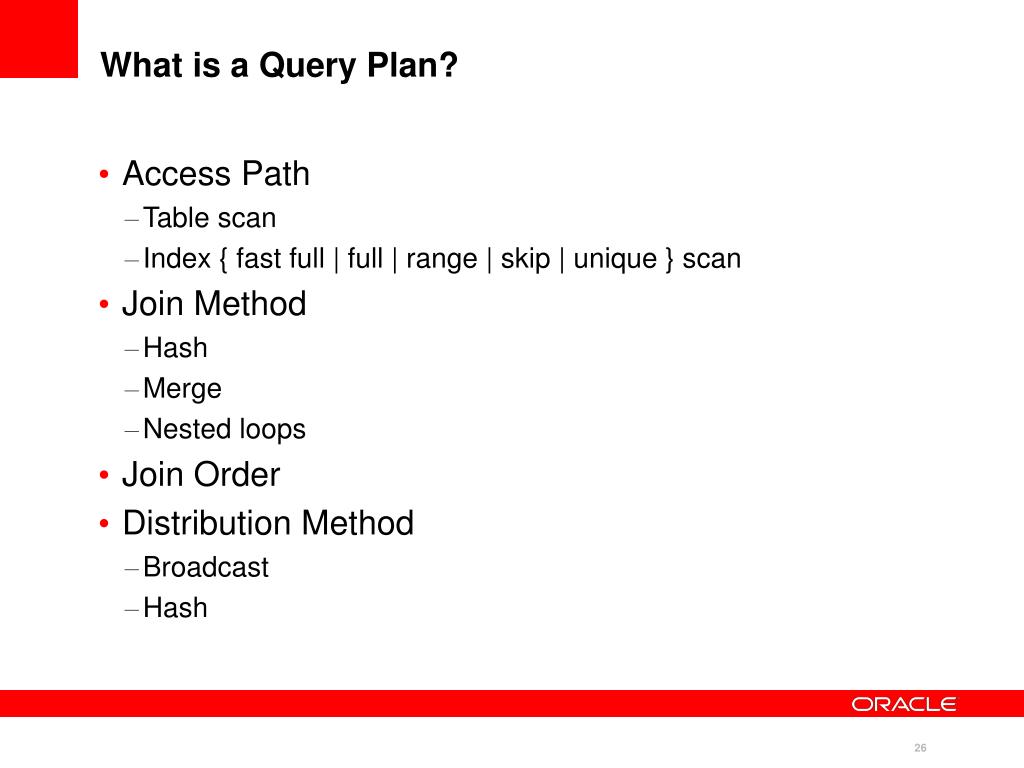 What is a Query Plan?

• Access Path
– Table scan
– Index { fast full | full | range | skip | unique } scan
• Join Method
– Hash
– Merge
– Nested loops
• Join Order
• Distribution Method
– Broadcast
– Hash

ORACLE

26